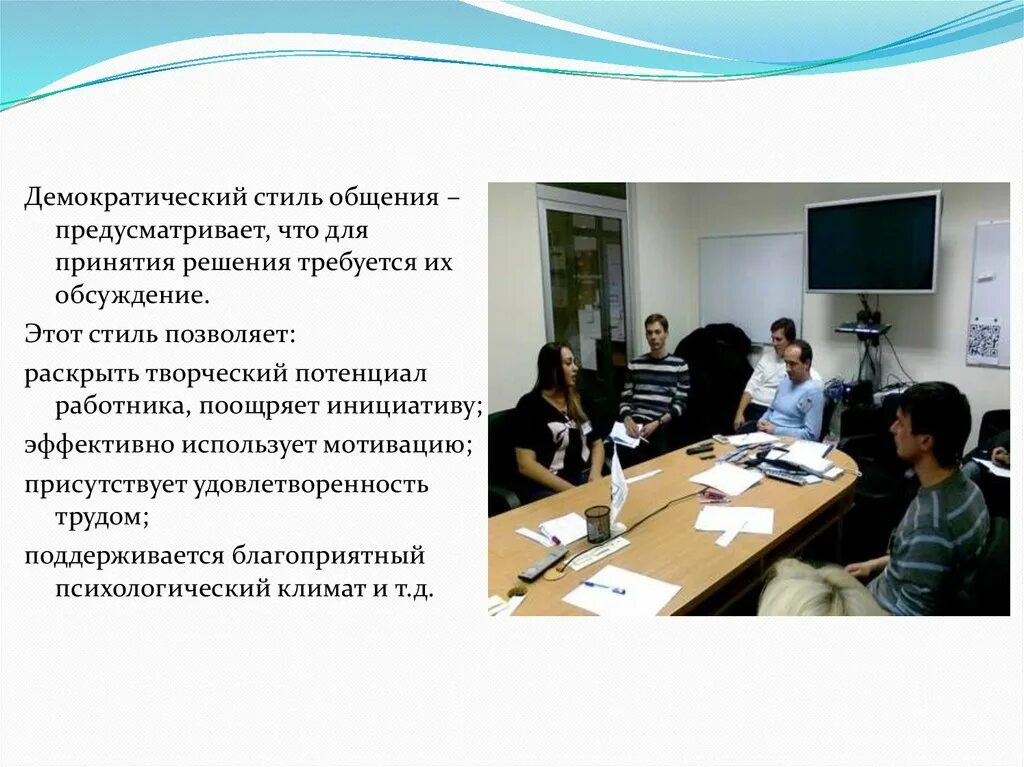 Демократический стиль общения – предусматривает, что для принятия решения требуется их обсуждение.

Этот стиль позволяет:

раскрыть творческий потенциал работника, поощряет инициативу;

эффективно использует мотивацию;

присутствует удовлетворенность трудом;

поддерживается благоприятный психологический климат и т.д.